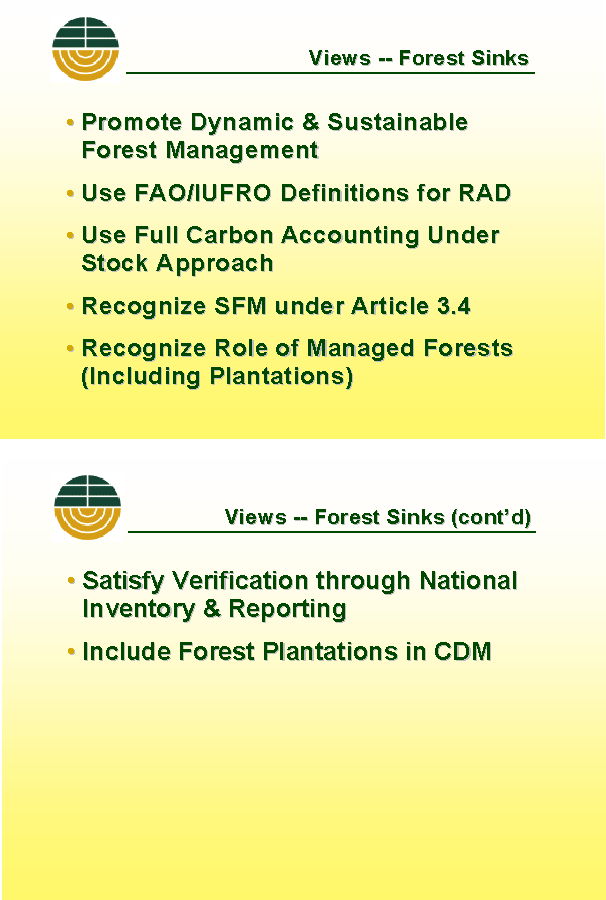 Views -- Forest Sinks

• Promote Dynamic & Sustainable Forest Management

• Use FAO/IUFRO Definitions for RAD

• Use Full Carbon Accounting Under Stock Approach

• Recognize SFM under Article 3.4

• Recognize Role of Managed Forests (Including Plantations)

Views -- Forest Sinks (cont'd)

• Satisfy Verification through National Inventory & Reporting

• Include Forest Plantations in CDM